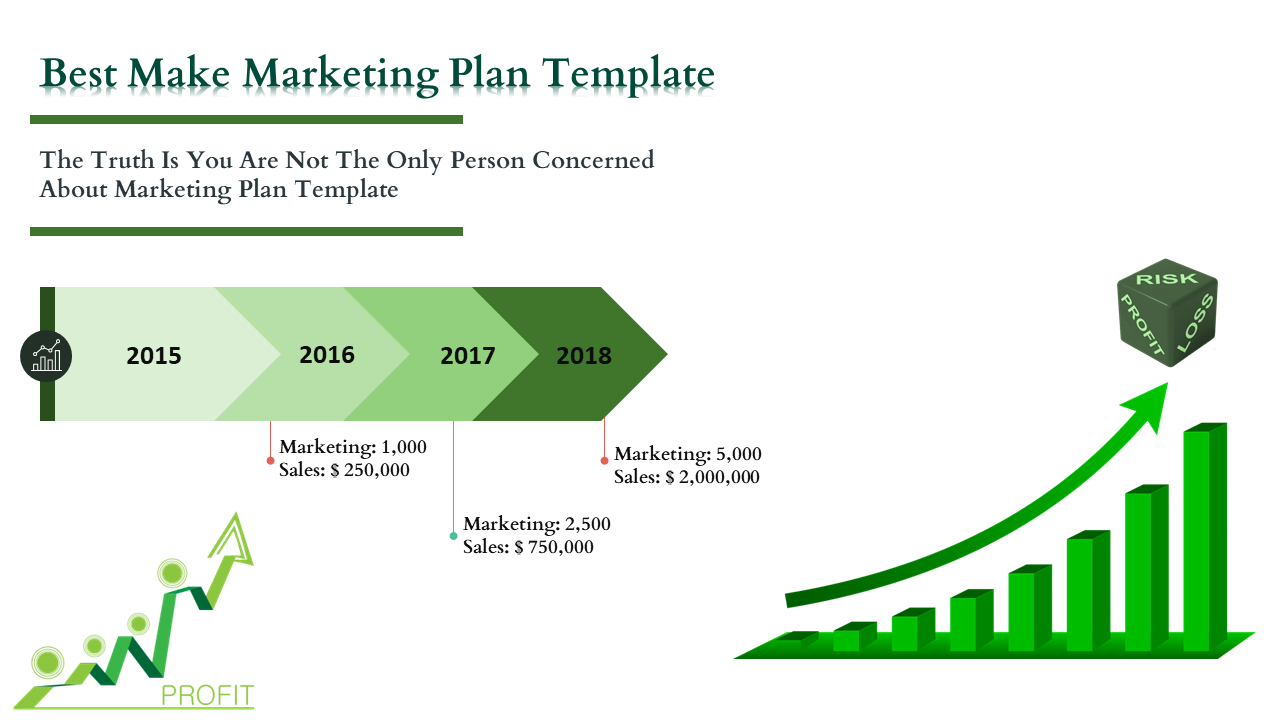 Best Make Marketing Plan Template

The Truth Is You Are Not The Only Person Concerned About Marketing Plan Template

2015

2016

2017

2018

Marketing: 1,000
Sales: $ 250,000

Marketing: 2,500
Sales: $ 750,000

Marketing: 5,000
Sales: $ 2,000,000

RISK
PROFIT
LOSS

PROFIT